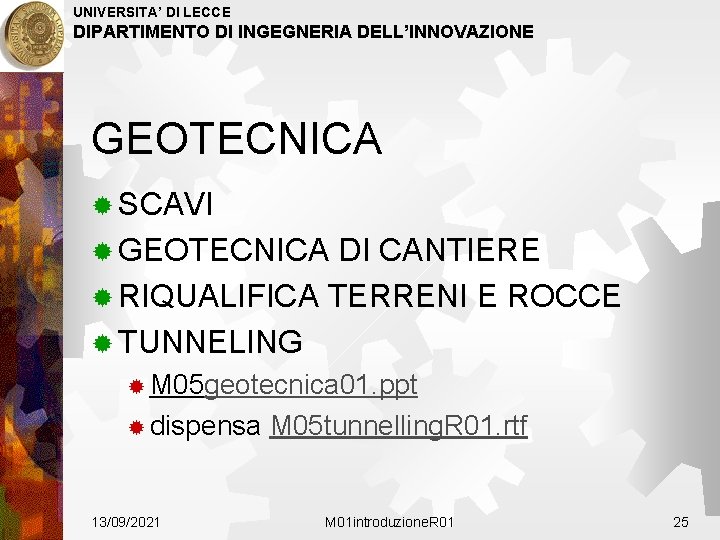 UNIVERSITA' DI LECCE
DIPARTIMENTO DI INGEGNERIA DELL'INNOVAZIONE

GEOTECNICA

SCAVI
GEOTECNICA DI CANTIERE
RIQUALIFICA TERRENI E ROCCE
TUNNELING
M05geotecnica01.ppt
dispensa M05tunnellingR01.rtf

13/09/2021
M01introduzioneR01
25